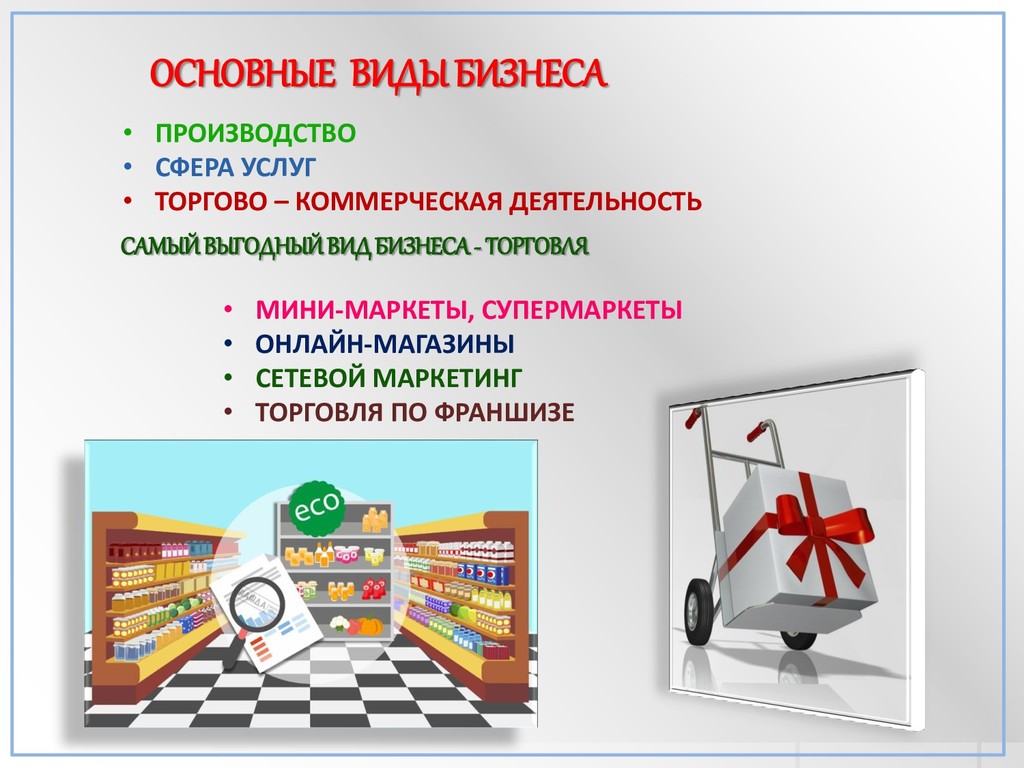 ОСНОВНЫЕ ВИДЫ БИЗНЕСА

• ПРОИЗВОДСТВО
• СФЕРА УСЛУГ
• ТОРГОВО – КОММЕРЧЕСКАЯ ДЕЯТЕЛЬНОСТЬ

САМЫЙ ВЫГОДНЫЙ ВИД БИЗНЕСА - ТОРГОВЛЯ

• МИНИ-МАРКЕТЫ, СУПЕРМАРКЕТЫ
• ОНЛАЙН-МАГАЗИНЫ
• СЕТЕВОЙ МАРКЕТИНГ
• ТОРГОВЛЯ ПО ФРАНШИЗЕ

eco